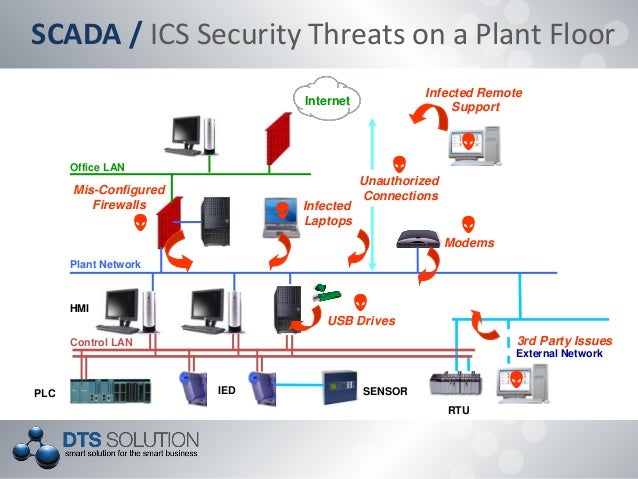 SCADA / ICS Security Threats on a Plant Floor

Internet

Infected Remote Support

Office LAN

Mis-Configured Firewalls

Unauthorized Connections

Infected Laptops

Modems

Plant Network

HMI

USB Drives

Control LAN

3rd Party Issues

External Network

PLC

IED

SENSOR

RTU

DTS SOLUTION
smart solution for the smart business